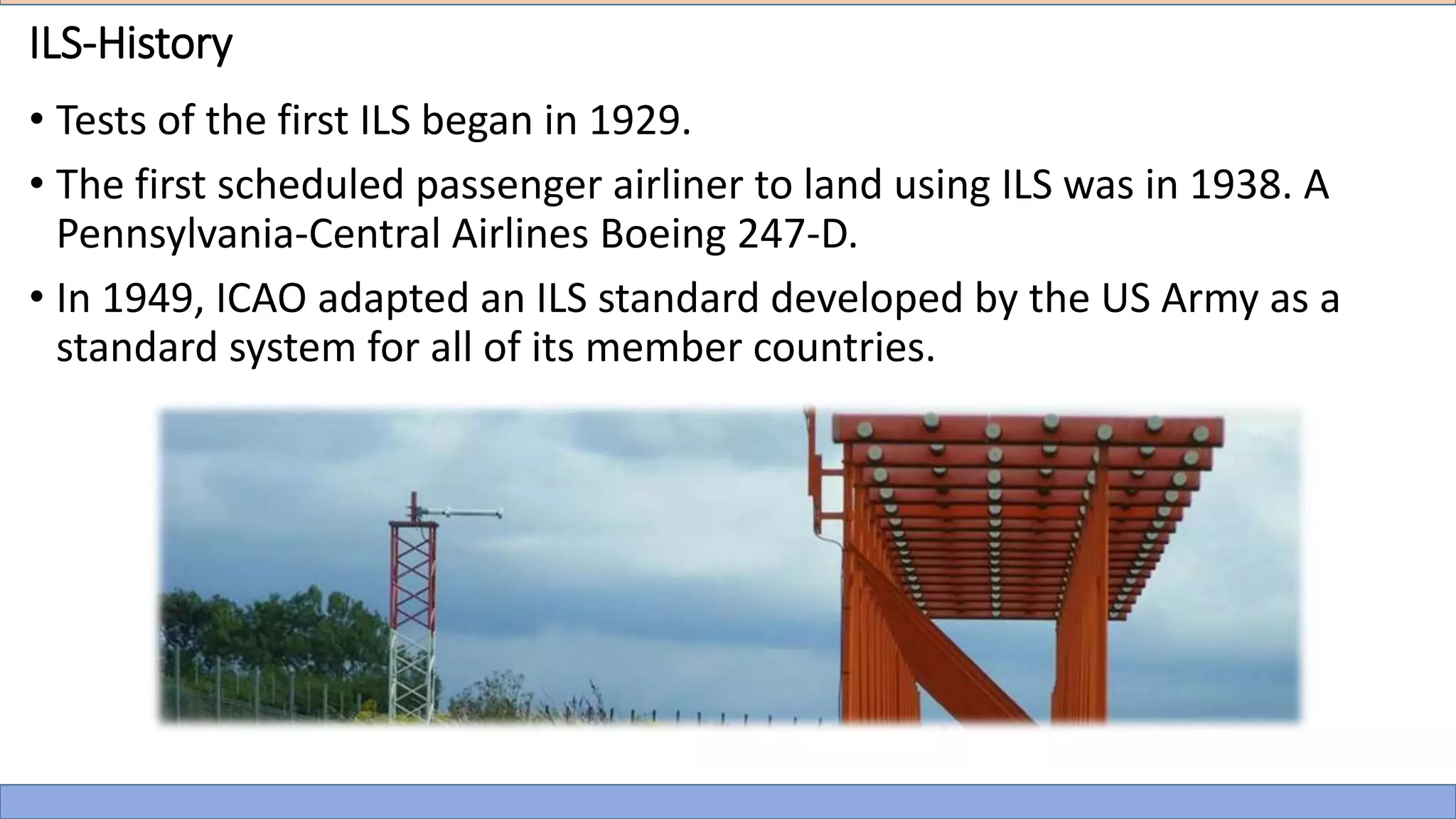 ILS-History

• Tests of the first ILS began in 1929.

• The first scheduled passenger airliner to land using ILS was in 1938. A Pennsylvania-Central Airlines Boeing 247-D.

• In 1949, ICAO adapted an ILS standard developed by the US Army as a standard system for all of its member countries.